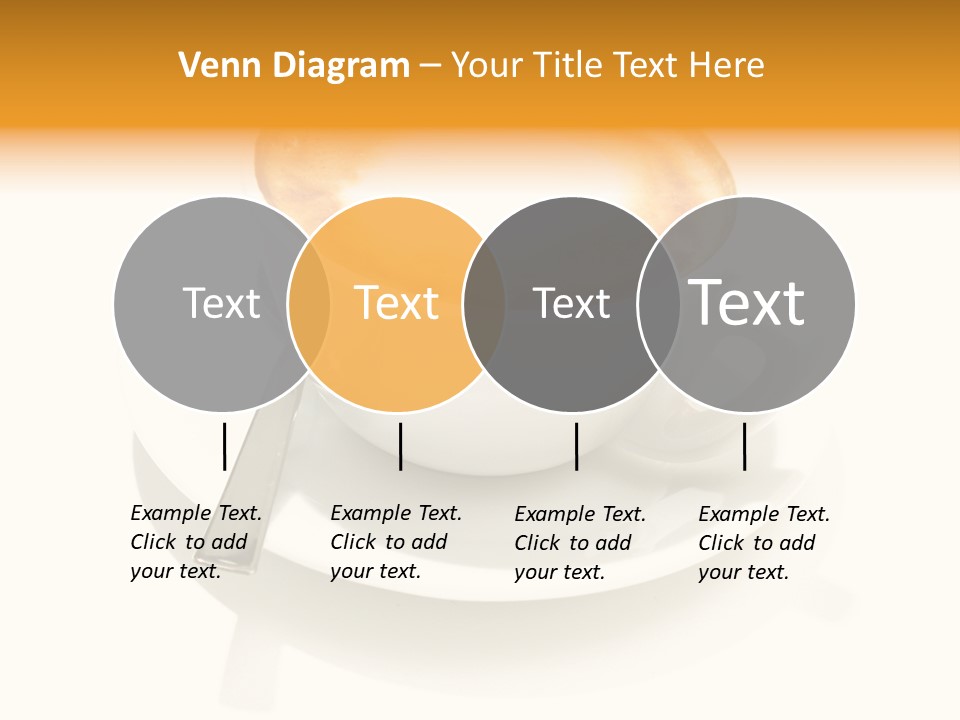 Venn Diagram – Your Title Text Here

Text

Text

Text

Text

Example Text. Click to add your text.

Example Text. Click to add your text.

Example Text. Click to add your text.

Example Text. Click to add your text.